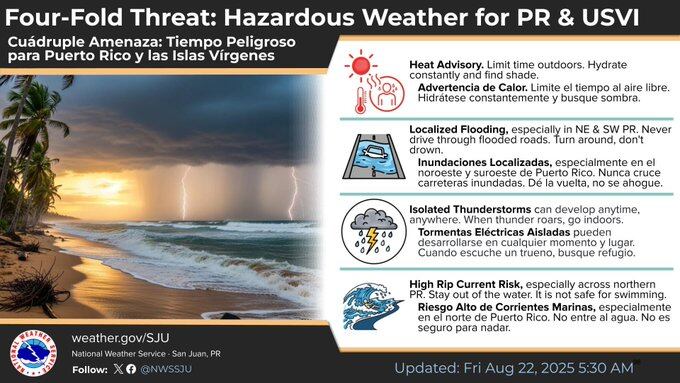 Four-Fold Threat: Hazardous Weather for PR & USVI

Cuádruple Amenaza: Tiempo Peligroso para Puerto Rico y las Islas Vírgenes

Heat Advisory. Limit time outdoors. Hydrate constantly and find shade.

Advertencia de Calor. Limite el tiempo al aire libre. Hidrátese constantemente y busque sombra.

Localized Flooding, especially in NE & SW PR. Never drive through flooded roads. Turn around, don't drown.

Inundaciones Localizadas, especialmente en el noroeste y suroeste de Puerto Rico. Nunca cruce carreteras inundadas. Dé la vuelta, no se ahogue.

Isolated Thunderstorms can develop anytime, anywhere. When thunder roars, go indoors.

Tormentas Eléctricas Aisladas pueden desarrollarse en cualquier momento y lugar. Cuando escuche un trueno, busque refugio.

High Rip Current Risk, especially across northern PR. Stay out of the water. It is not safe for swimming.

Riesgo Alto de Corrientes Marinas, especialmente en el norte de Puerto Rico. No entre al agua. No es seguro para nadar.

NATIONAL WEATHER SERVICE

weather.gov/SJU

National Weather Service - San Juan, PR

Follow: @NWSSJU

Updated: Fri Aug 22, 2025 5:30 AM